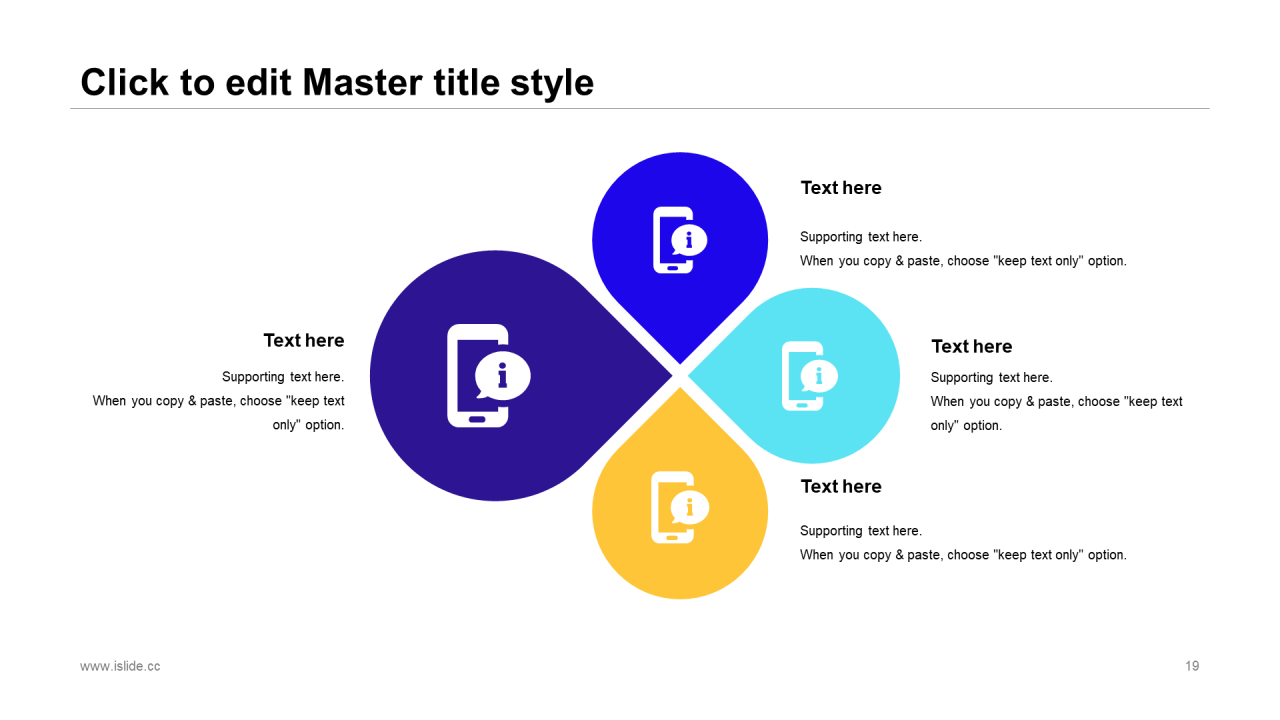 Click to edit Master title style

Text here

Supporting text here.
When you copy & paste, choose "keep text only" option.

Text here

Supporting text here.
When you copy & paste, choose "keep text only" option.

Text here

Supporting text here.
When you copy & paste, choose "keep text only" option.

Text here

Supporting text here.
When you copy & paste, choose "keep text only" option.

www.islide.cc

19